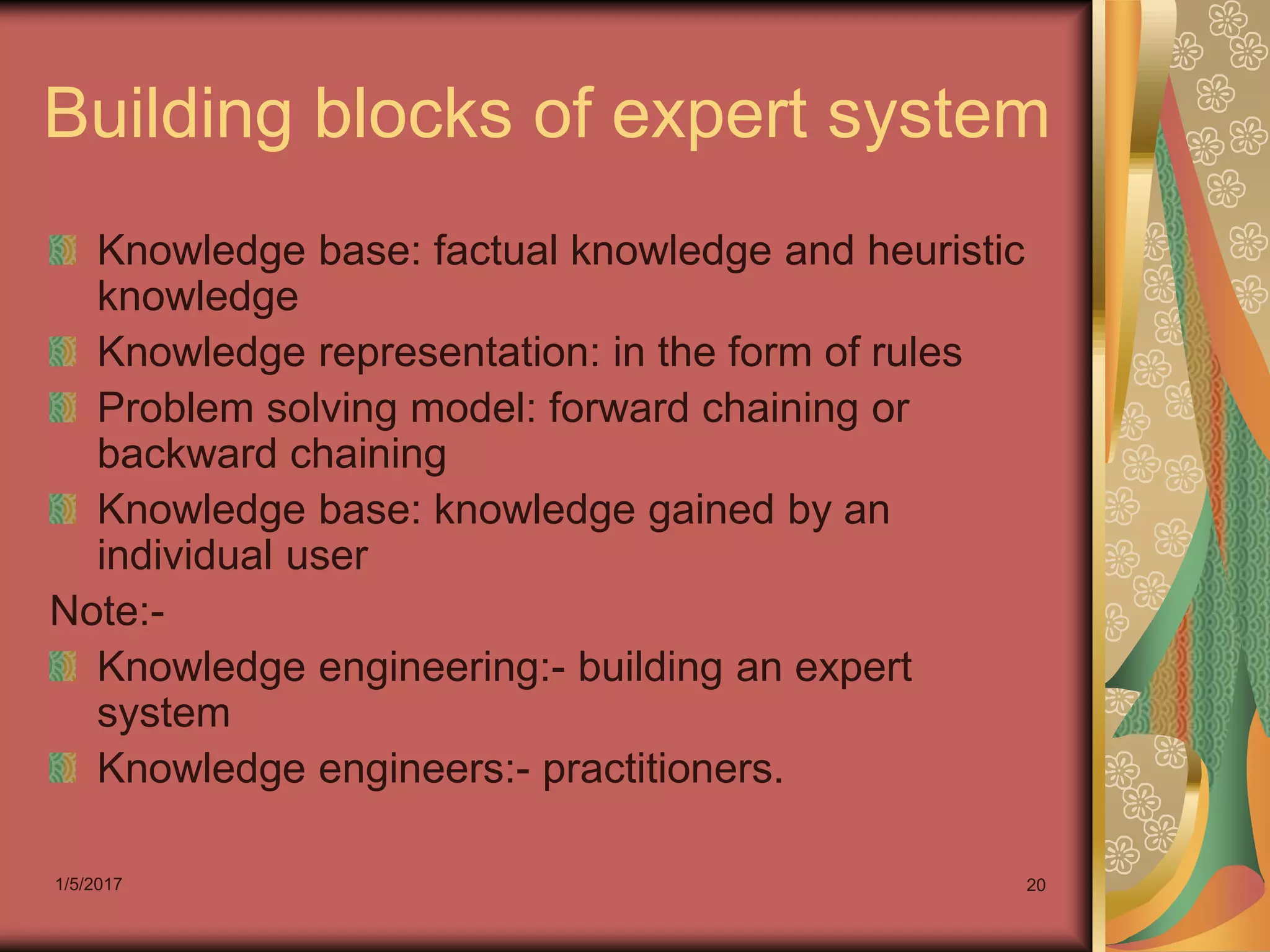 Building blocks of expert system

Knowledge base: factual knowledge and heuristic knowledge

Knowledge representation: in the form of rules

Problem solving model: forward chaining or backward chaining

Knowledge base: knowledge gained by an individual user

Note:-

Knowledge engineering:- building an expert system

Knowledge engineers:- practitioners.

1/5/2017

20